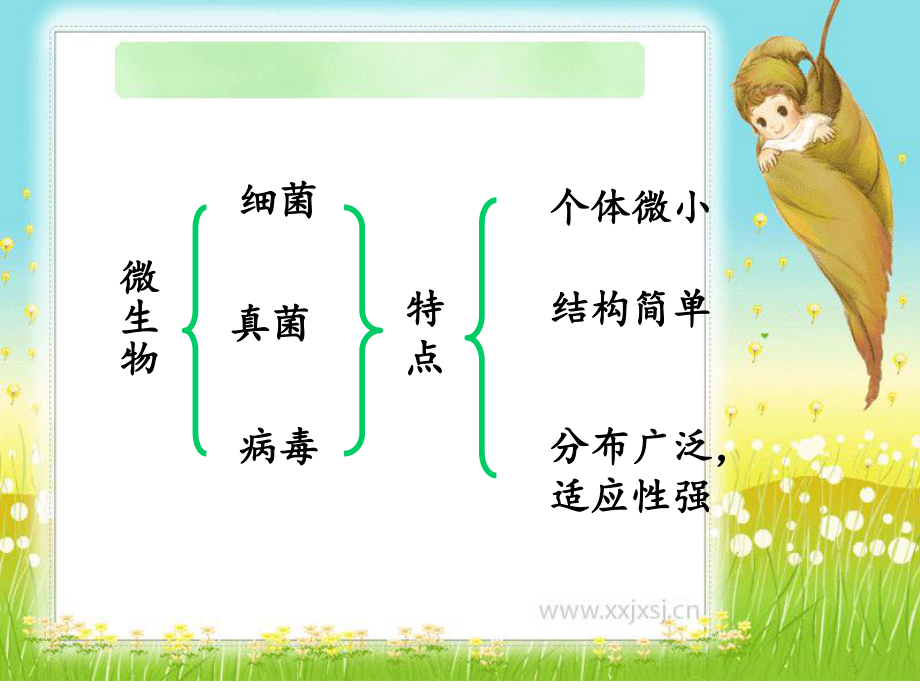 微生物

细菌

真菌

病毒

特点

个体微小

结构简单

分布广泛，适应性强

www.xxjxsj.cn